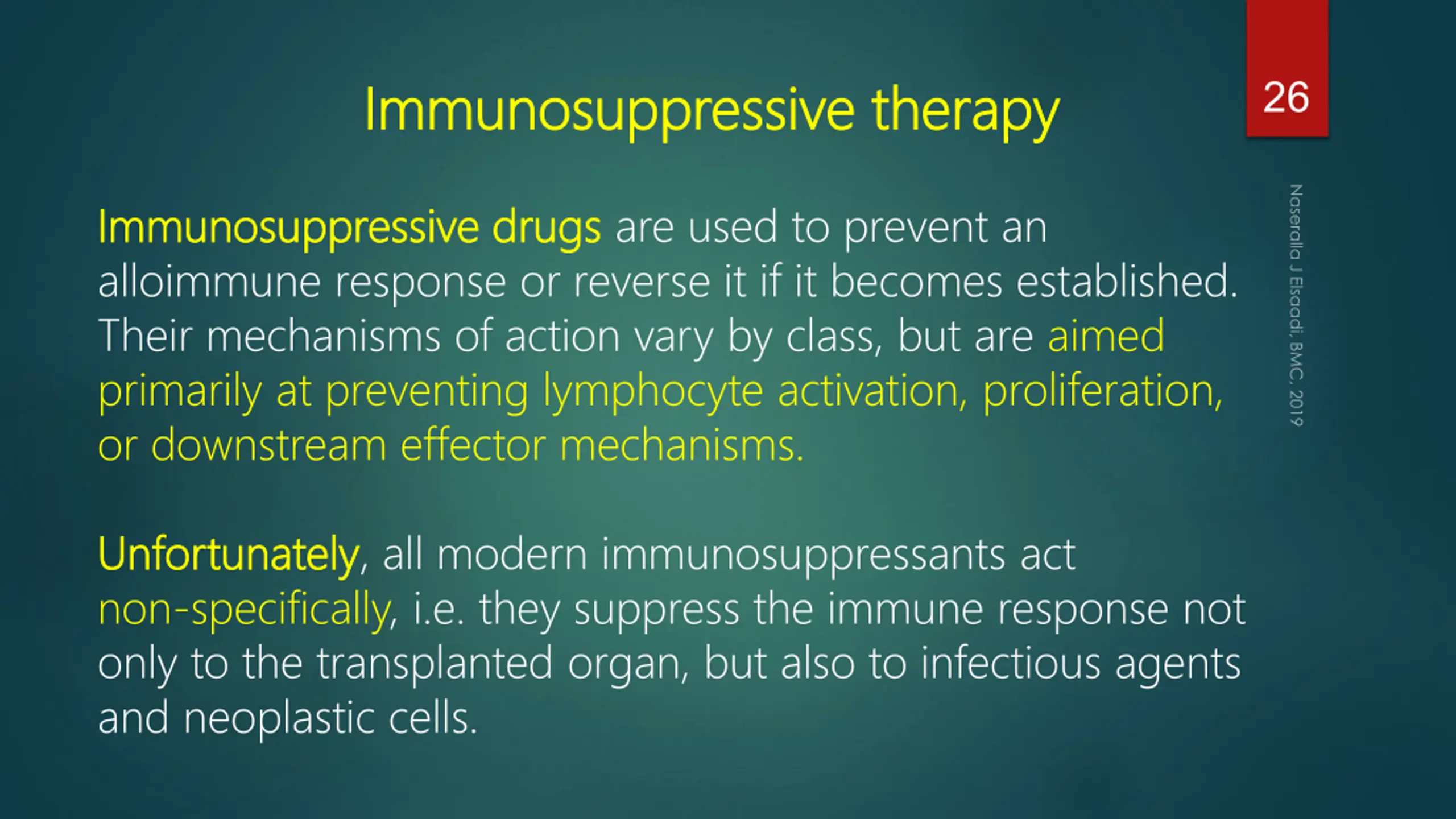 Immunosuppressive therapy

26

Immunosuppressive drugs are used to prevent an alloimmune response or reverse it if it becomes established. Their mechanisms of action vary by class, but are aimed primarily at preventing lymphocyte activation, proliferation, or downstream effector mechanisms.

Unfortunately, all modern immunosuppressants act non-specifically, i.e. they suppress the immune response not only to the transplanted organ, but also to infectious agents and neoplastic cells.

Naseralla J Elsaadi, BMC, 2019